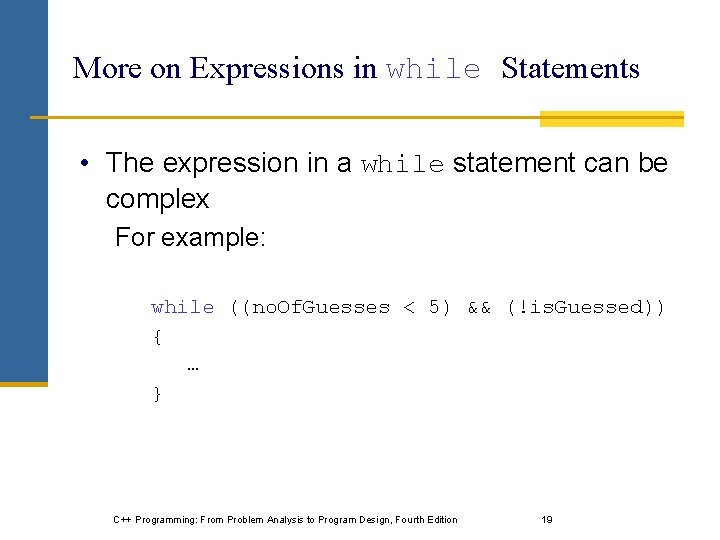 More on Expressions in while Statements

• The expression in a while statement can be complex

For example:

while ((noOfGuesses < 5) && (!isGuessed))
{
…
}

C++ Programming: From Problem Analysis to Program Design, Fourth Edition 19